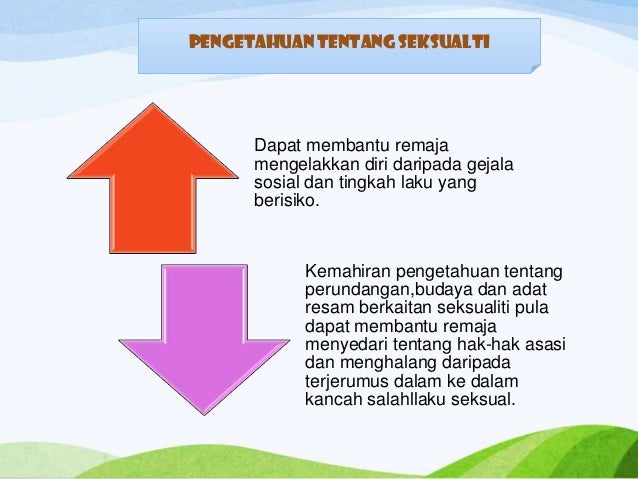 PENGETAHUAN TENTANG SEKSUALTI

Dapat membantu remaja mengelakkan diri daripada gejala sosial dan tingkah laku yang berisiko.

Kemahiran pengetahuan tentang perundangan,budaya dan adat resam berkaitan seksualiti pula dapat membantu remaja menyedari tentang hak-hak asasi dan menghalang daripada terjerumus dalam ke dalam kancah salahllaku seksual.